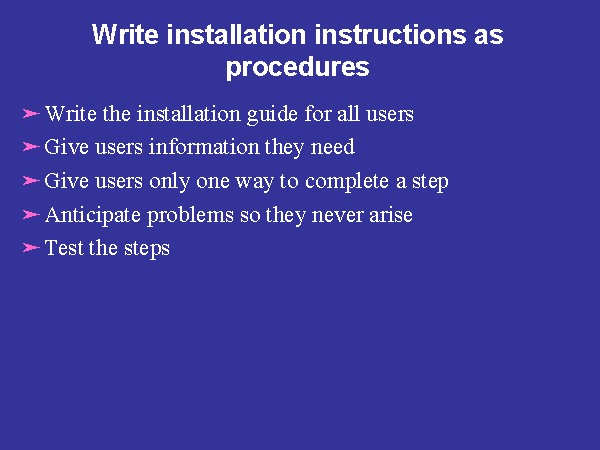 Write installation instructions as procedures

➢ Write the installation guide for all users
➢ Give users information they need
➢ Give users only one way to complete a step
➢ Anticipate problems so they never arise
➢ Test the steps